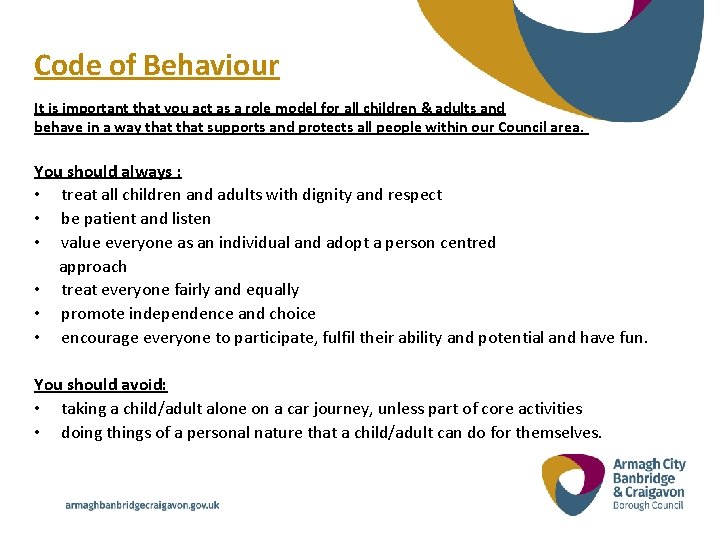 Code of Behaviour

It is important that you act as a role model for all children & adults and behave in a way that that supports and protects all people within our Council area.

You should always :
• treat all children and adults with dignity and respect
• be patient and listen
• value everyone as an individual and adopt a person centred approach
• treat everyone fairly and equally
• promote independence and choice
• encourage everyone to participate, fulfil their ability and potential and have fun.

You should avoid:
• taking a child/adult alone on a car journey, unless part of core activities
• doing things of a personal nature that a child/adult can do for themselves.

armaghbanbridgecraigavon.gov.uk

Armagh City Banbridge & Craigavon Borough Council